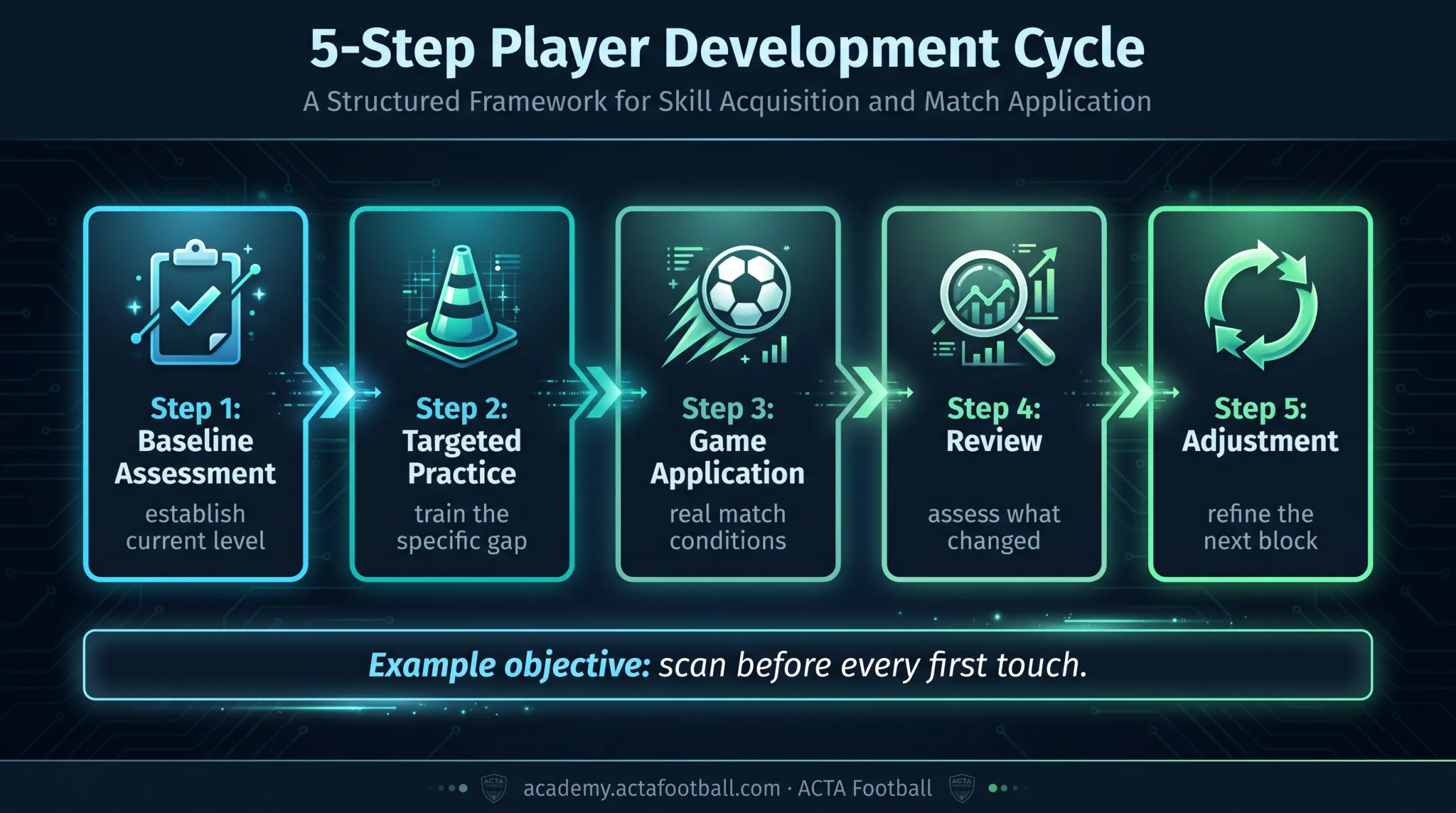 5-Step Player Development Cycle
A Structured Framework for Skill Acquisition and Match Application

Step 1:
Baseline Assessment
establish current level

Step 2:
Targeted Practice
train the specific gap

Step 3:
Game Application
real match conditions

Step 4:
Review
assess what changed

Step 5:
Adjustment
refine the next block

Example objective: scan before every first touch.

ACTA academy.actafootball.com · ACTA Football ACTA